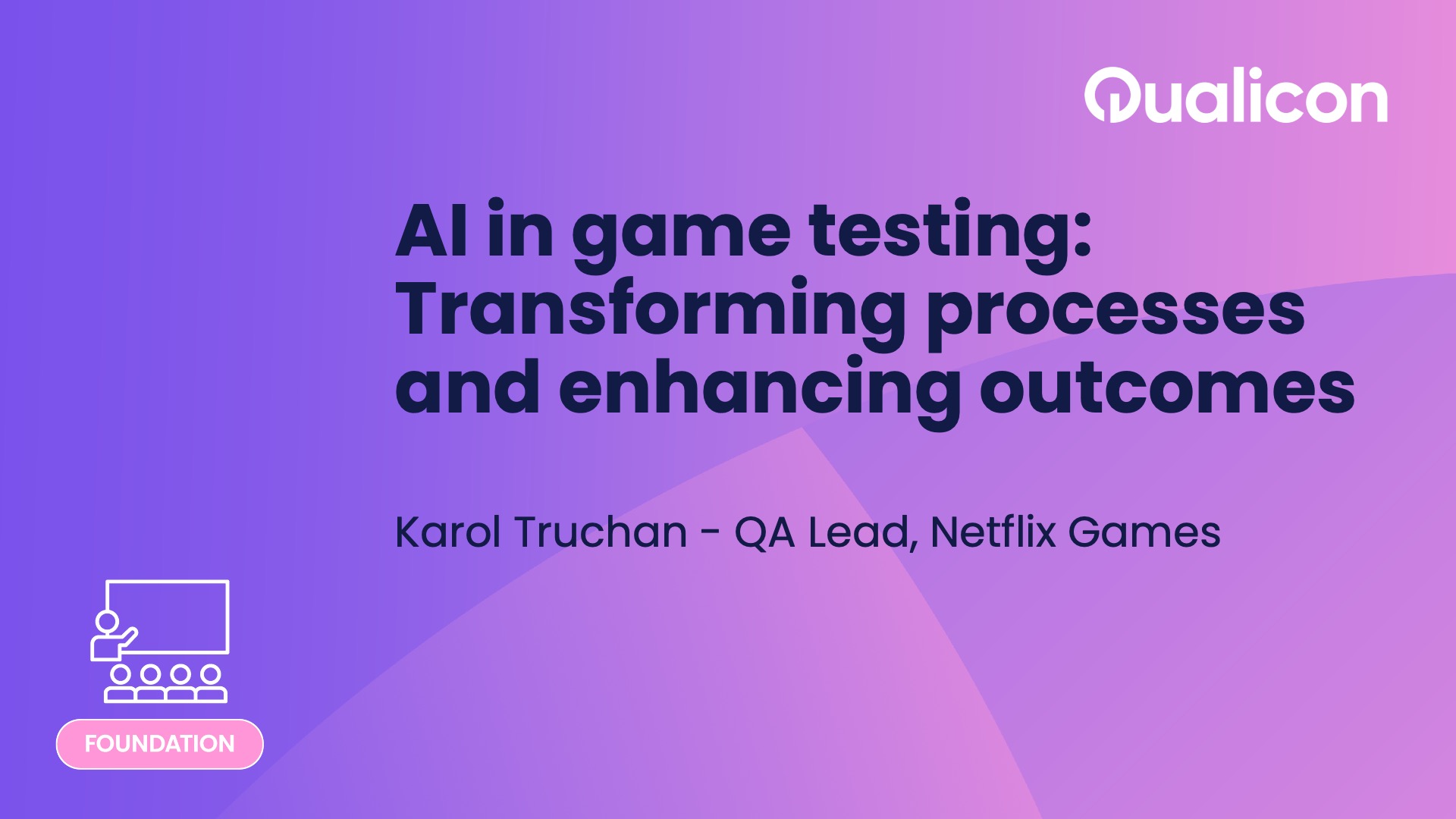 Qualicon

AI in game testing: Transforming processes and enhancing outcomes

Karol Truchan - QA Lead, Netflix Games

FOUNDATION